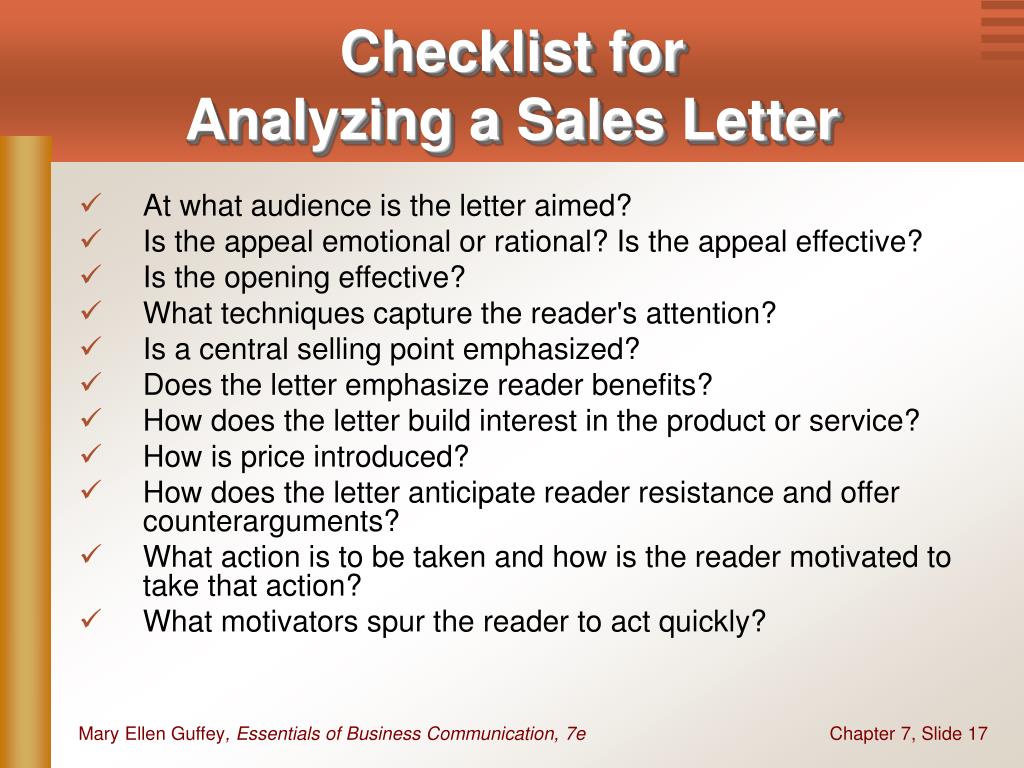 Checklist for
Analyzing a Sales Letter

✓ At what audience is the letter aimed?
✓ Is the appeal emotional or rational? Is the appeal effective?
✓ Is the opening effective?
✓ What techniques capture the reader's attention?
✓ Is a central selling point emphasized?
✓ Does the letter emphasize reader benefits?
✓ How does the letter build interest in the product or service?
✓ How is price introduced?
✓ How does the letter anticipate reader resistance and offer counterarguments?
✓ What action is to be taken and how is the reader motivated to take that action?
✓ What motivators spur the reader to act quickly?

Mary Ellen Guffey, Essentials of Business Communication, 7e

Chapter 7, Slide 17